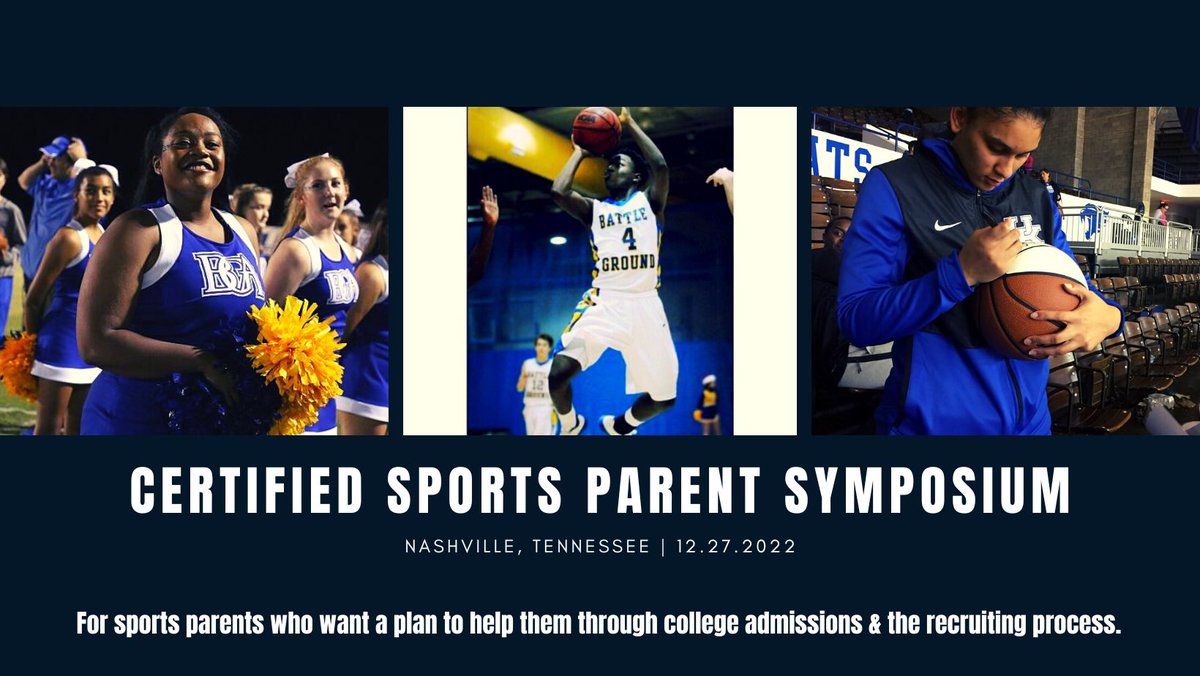 BA

BA

BATTLE 4 GROUND

12

ATS

UK

CERTIFIED SPORTS PARENT SYMPOSIUM

NASHVILLE, TENNESSEE | 12.27.2022

For sports parents who want a plan to help them through college admissions & the recruiting process.